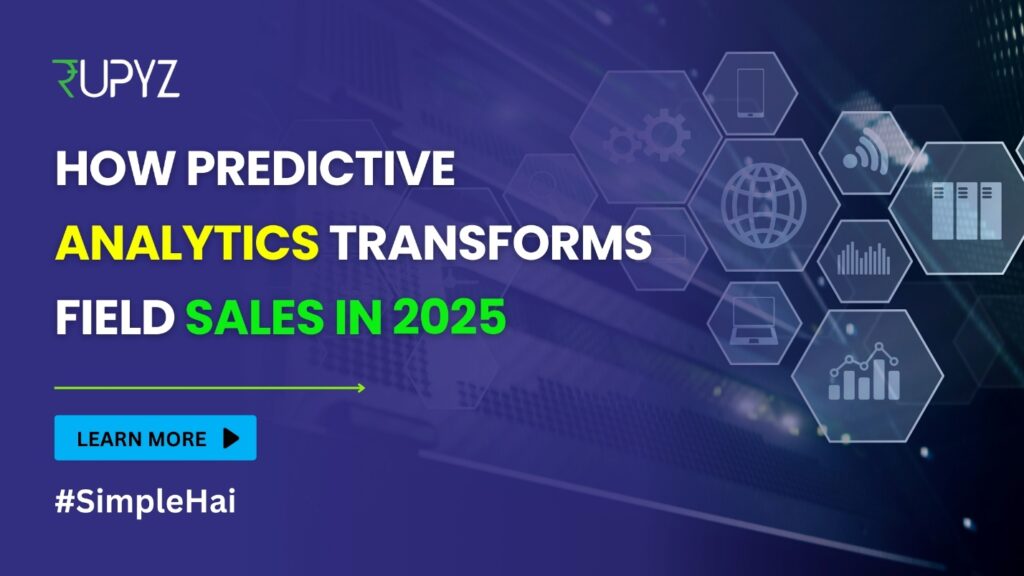 RUPYZ

HOW PREDICTIVE ANALYTICS TRANSFORMS FIELD SALES IN 2025

LEARN MORE

#SimpleHai